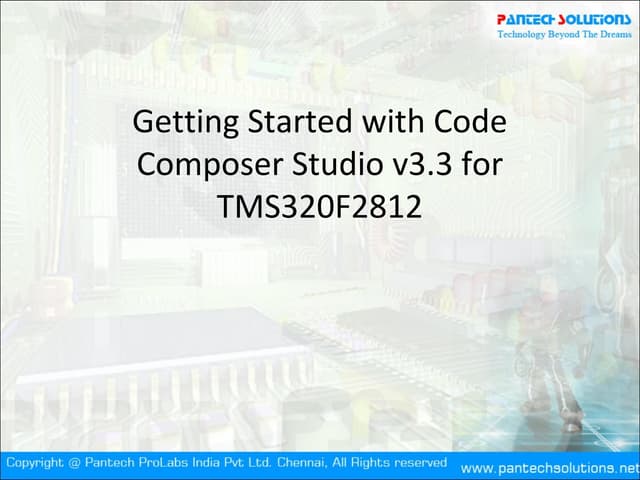 PANTECH SOLUTIONS
Technology Beyond The Dreams

Getting Started with Code Composer Studio v3.3 for TMS320F2812

Copyright @ Pantech ProLabs India Pvt Ltd. Chennai, All Rights reserved
www.pantechsolutions.net